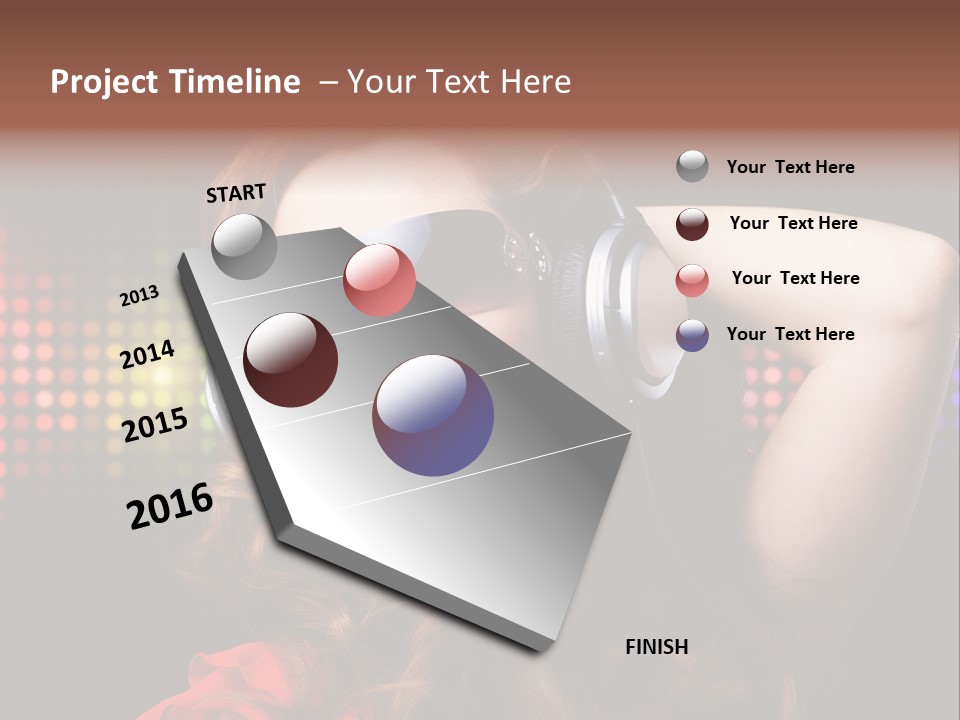 Project Timeline – Your Text Here

START

2013

2014

2015

2016

FINISH

Your Text Here

Your Text Here

Your Text Here

Your Text Here